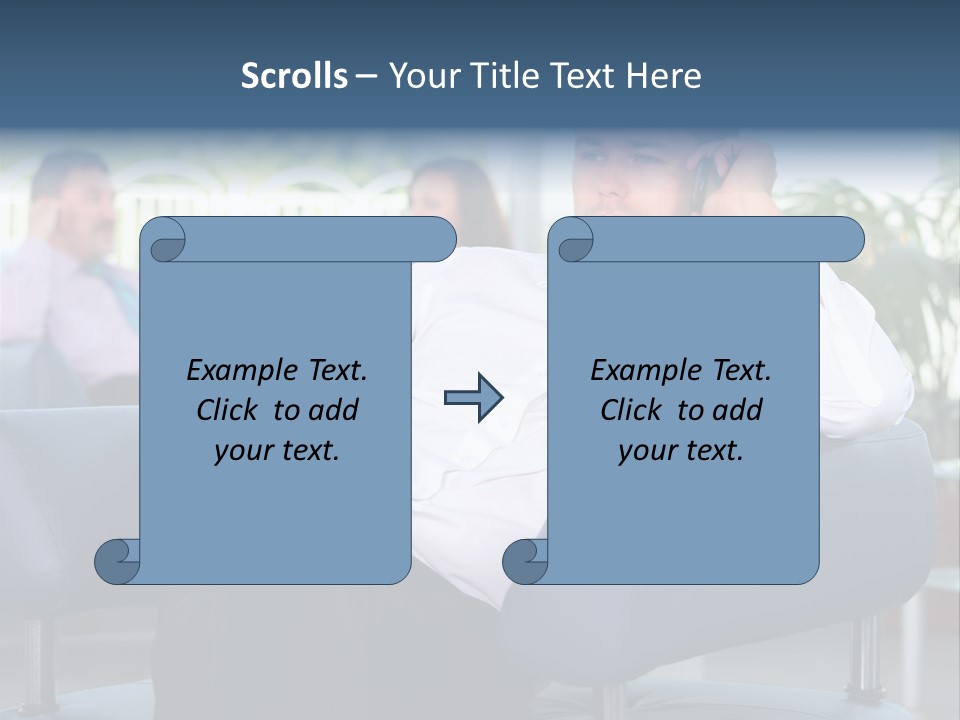 Scrolls – Your Title Text Here

Example Text. Click to add your text.

Example Text. Click to add your text.